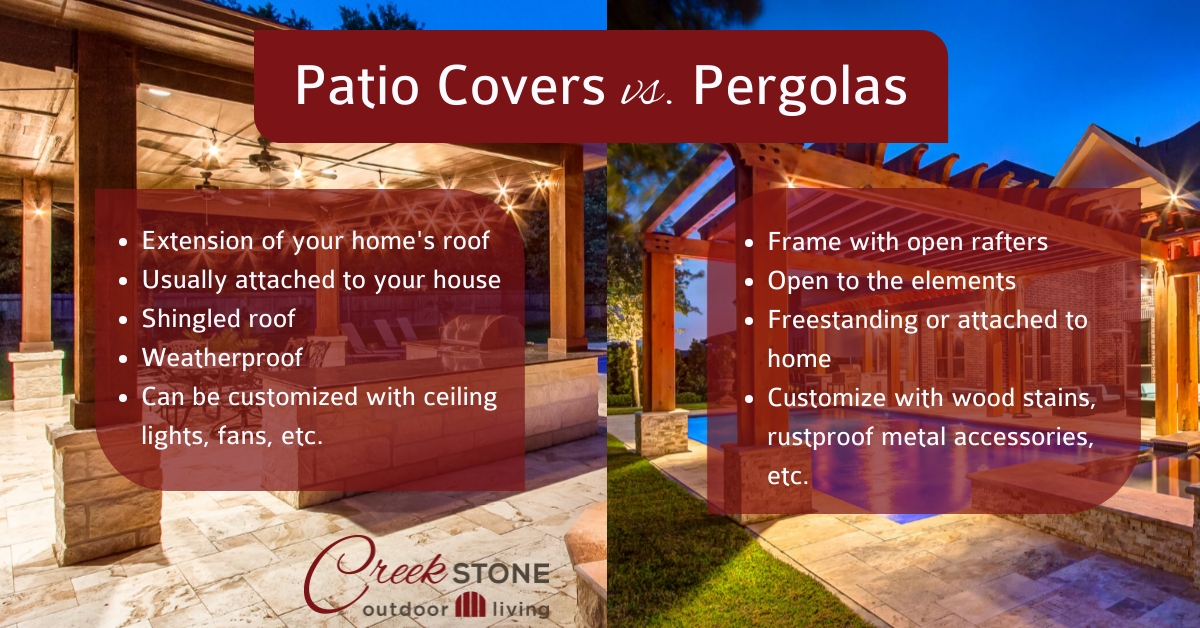 Patio Covers vs. Pergolas

- Extension of your home's roof
- Usually attached to your house
- Shingled roof
- Weatherproof
- Can be customized with ceiling lights, fans, etc.

- Frame with open rafters
- Open to the elements
- Freestanding or attached to home
- Customize with wood stains, rustproof metal accessories, etc.

Creek STONE outdoor living